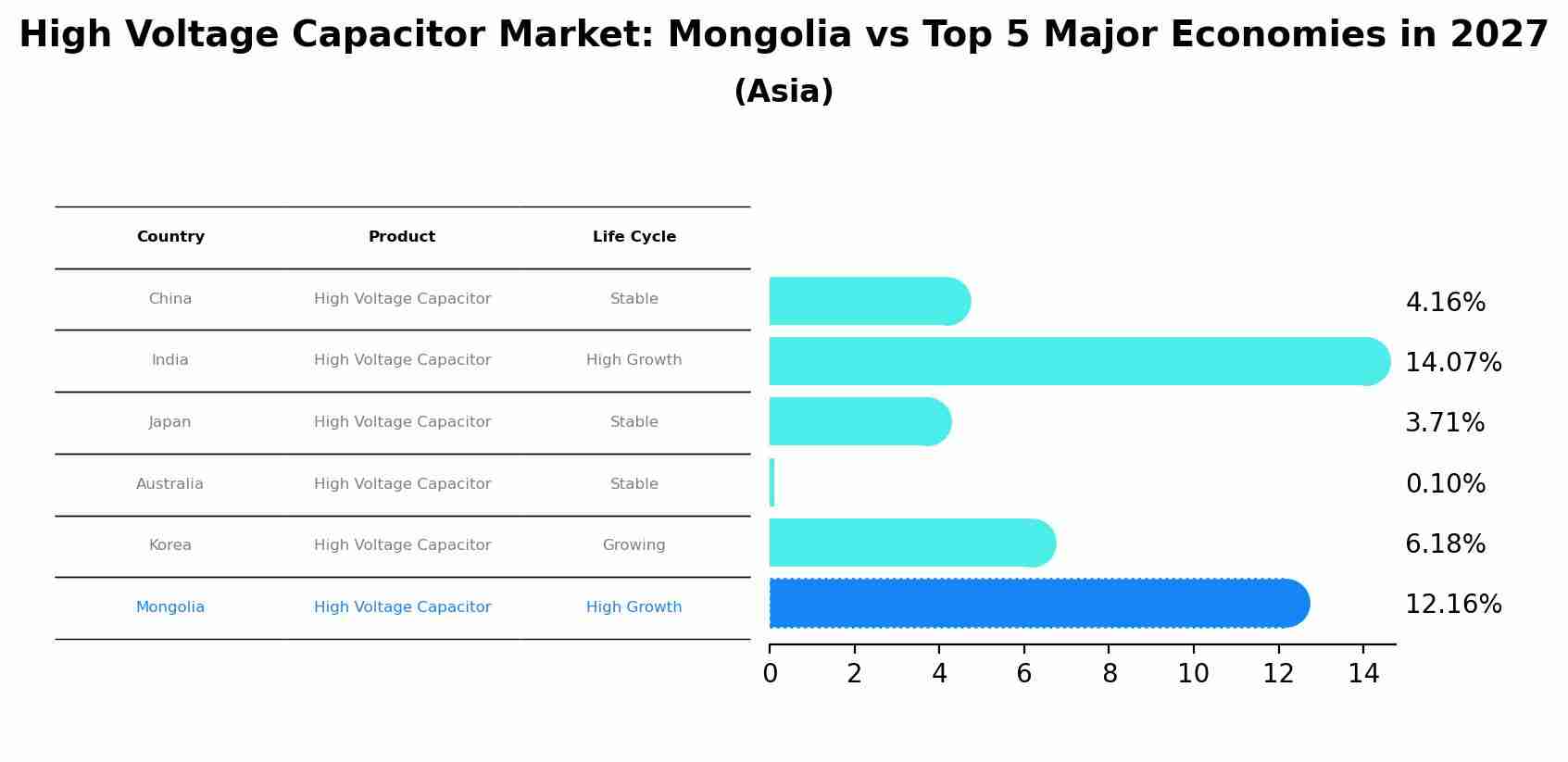 High Voltage Capacitor Market: Mongolia vs Top 5 Major Economies in 2027
(Asia)

| Country | Product | Life Cycle |
|---|---|---|
| China | High Voltage Capacitor | Stable |
| India | High Voltage Capacitor | High Growth |
| Japan | High Voltage Capacitor | Stable |
| Australia | High Voltage Capacitor | Stable |
| Korea | High Voltage Capacitor | Growing |
| Mongolia | High Voltage Capacitor | High Growth |

4.16%
14.07%
3.71%
0.10%
6.18%
12.16%

0 2 4 6 8 10 12 14